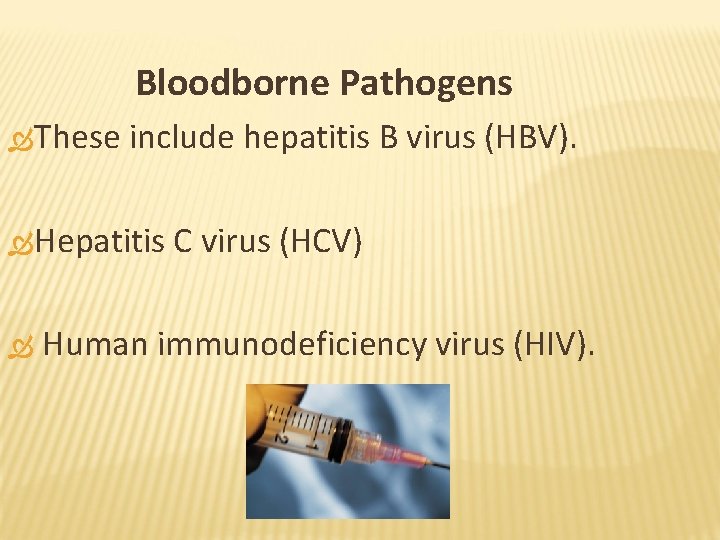 Bloodborne Pathogens

These include hepatitis B virus (HBV).

Hepatitis C virus (HCV)

Human immunodeficiency virus (HIV).

2

1